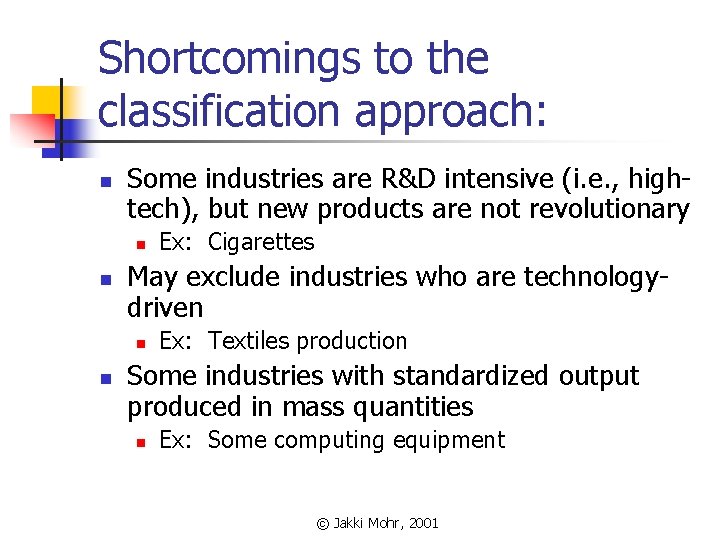 Shortcomings to the classification approach:

- Some industries are R&D intensive (i.e., high-tech), but new products are not revolutionary
  - Ex: Cigarettes
- May exclude industries who are technology-driven
  - Ex: Textiles production
- Some industries with standardized output produced in mass quantities
  - Ex: Some computing equipment

© Jakki Mohr, 2001